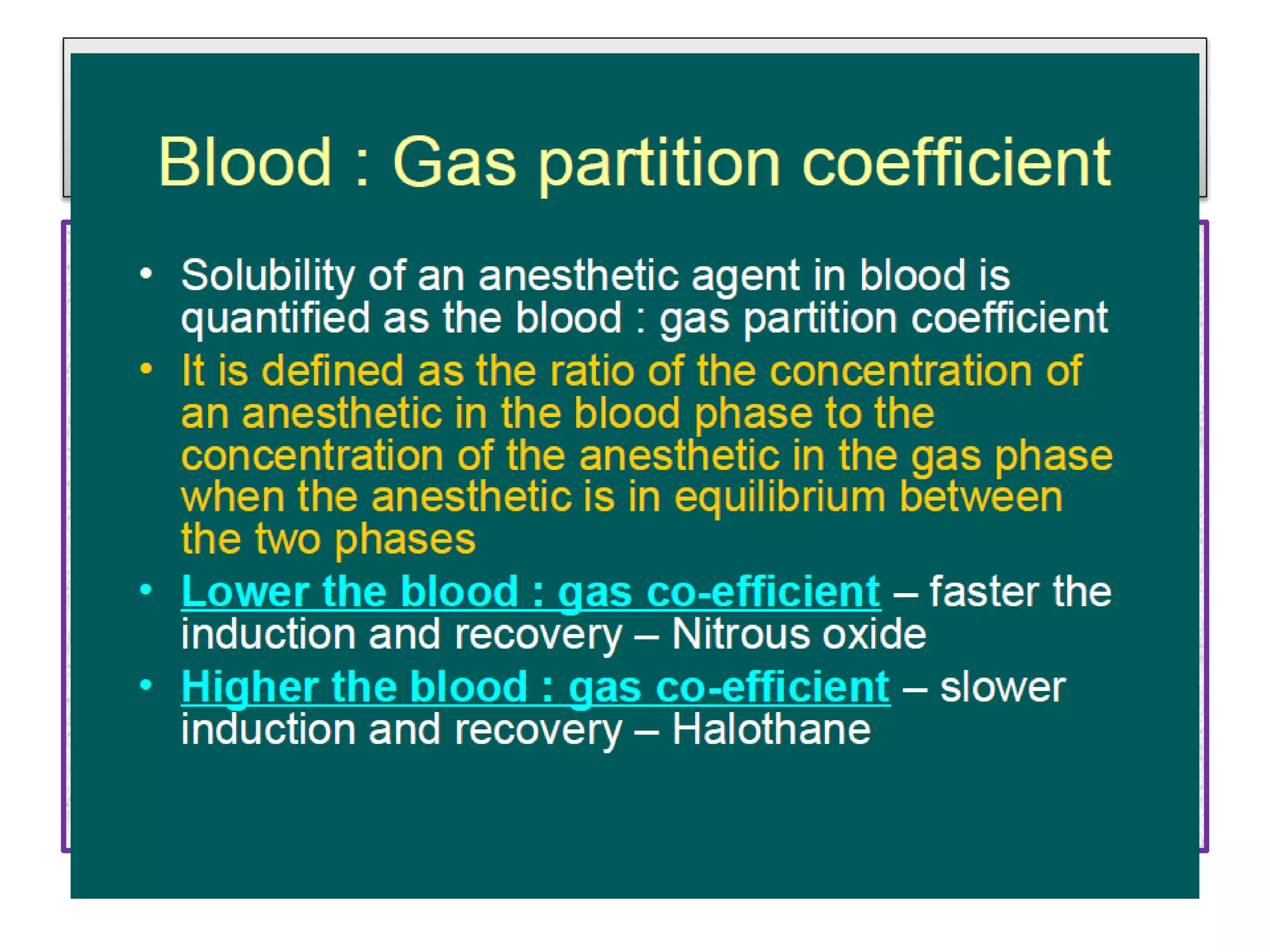 Blood : Gas partition coefficient

• Solubility of an anesthetic agent in blood is quantified as the blood : gas partition coefficient
• It is defined as the ratio of the concentration of an anesthetic in the blood phase to the concentration of the anesthetic in the gas phase when the anesthetic is in equilibrium between the two phases
• Lower the blood : gas co-efficient – faster the induction and recovery – Nitrous oxide
• Higher the blood : gas co-efficient – slower induction and recovery – Halothane